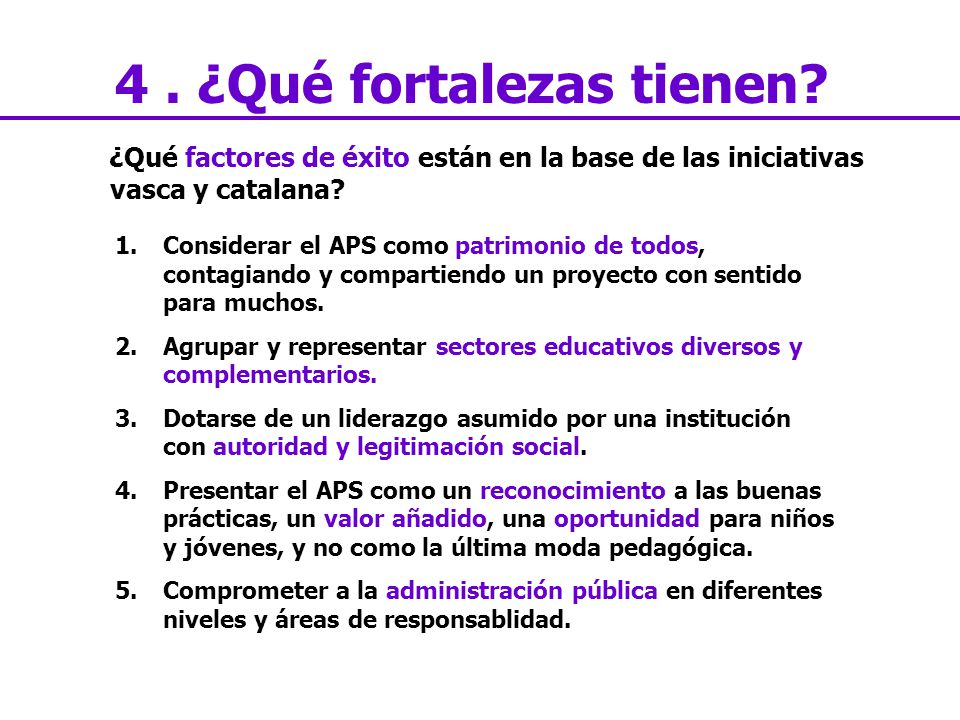 4 . ¿Qué fortalezas tienen?

¿Qué factores de éxito están en la base de las iniciativas vasca y catalana?

1. Considerar el APS como patrimonio de todos, contagiando y compartiendo un proyecto con sentido para muchos.

2. Agrupar y representar sectores educativos diversos y complementarios.

3. Dotarse de un liderazgo asumido por una institución con autoridad y legitimación social.

4. Presentar el APS como un reconocimiento a las buenas prácticas, un valor añadido, una oportunidad para niños y jóvenes, y no como la última moda pedagógica.

5. Comprometer a la administración pública en diferentes niveles y áreas de responsablidad.